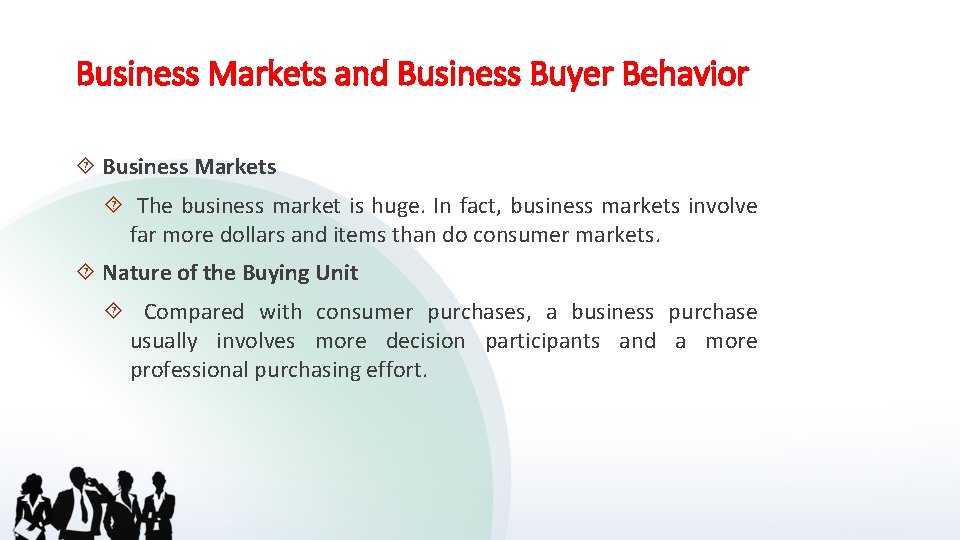 Business Markets and Business Buyer Behavior

Business Markets

The business market is huge. In fact, business markets involve far more dollars and items than do consumer markets.

Nature of the Buying Unit

Compared with consumer purchases, a business purchase usually involves more decision participants and a more professional purchasing effort.